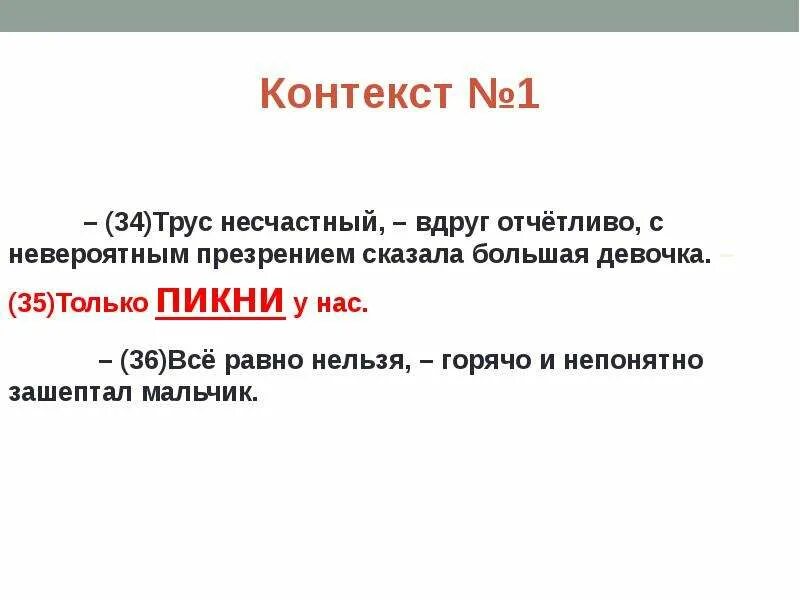 Контекст №1

– (34)Трус несчастный, – вдруг отчётливо, с невероятным презрением сказала большая девочка. – (35)Только ПИКНИ у нас.

– (36)Всё равно нельзя, – горячо и непонятно зашептал мальчик.